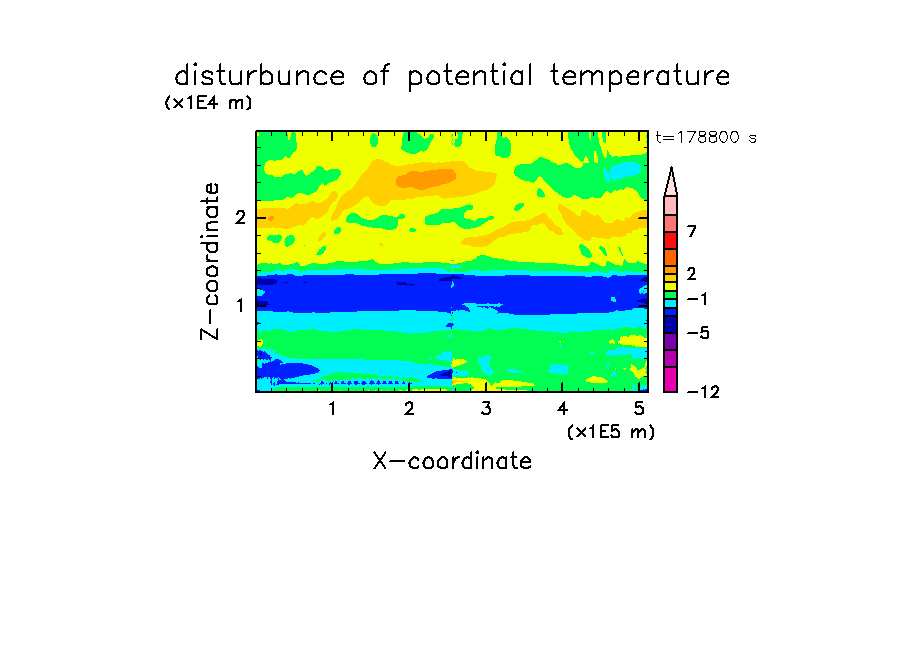 disturbunce of potential temperature
(x1E4 m)
t=178800 s
Z-coordinate
2
1
7
2
−1
−5
−12
1
2
3
4
5
(x1E5 m)
X-coordinate